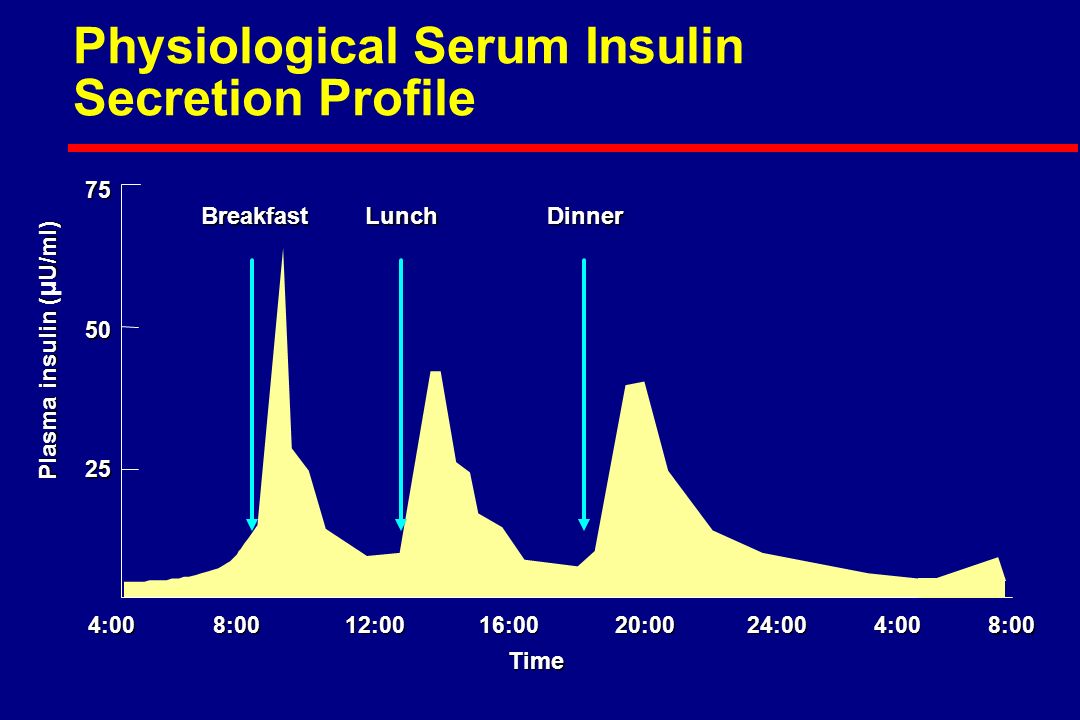 Physiological Serum Insulin Secretion Profile

Plasma insulin (μU/ml)

75

50

25

Breakfast

Lunch

Dinner

4:00

8:00

12:00

16:00

20:00

24:00

4:00

8:00

Time